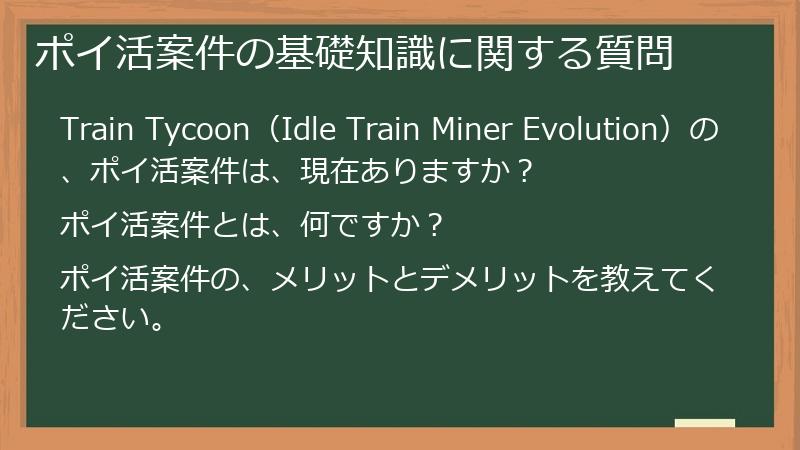 ポイ活案件の基礎知識に関する質問

Train Tycoon（Idle Train Miner Evolution）の、ポイ活案件は、現在ありますか？

ポイ活案件とは、何ですか？

ポイ活案件の、メリットとデメリットを教えてください。